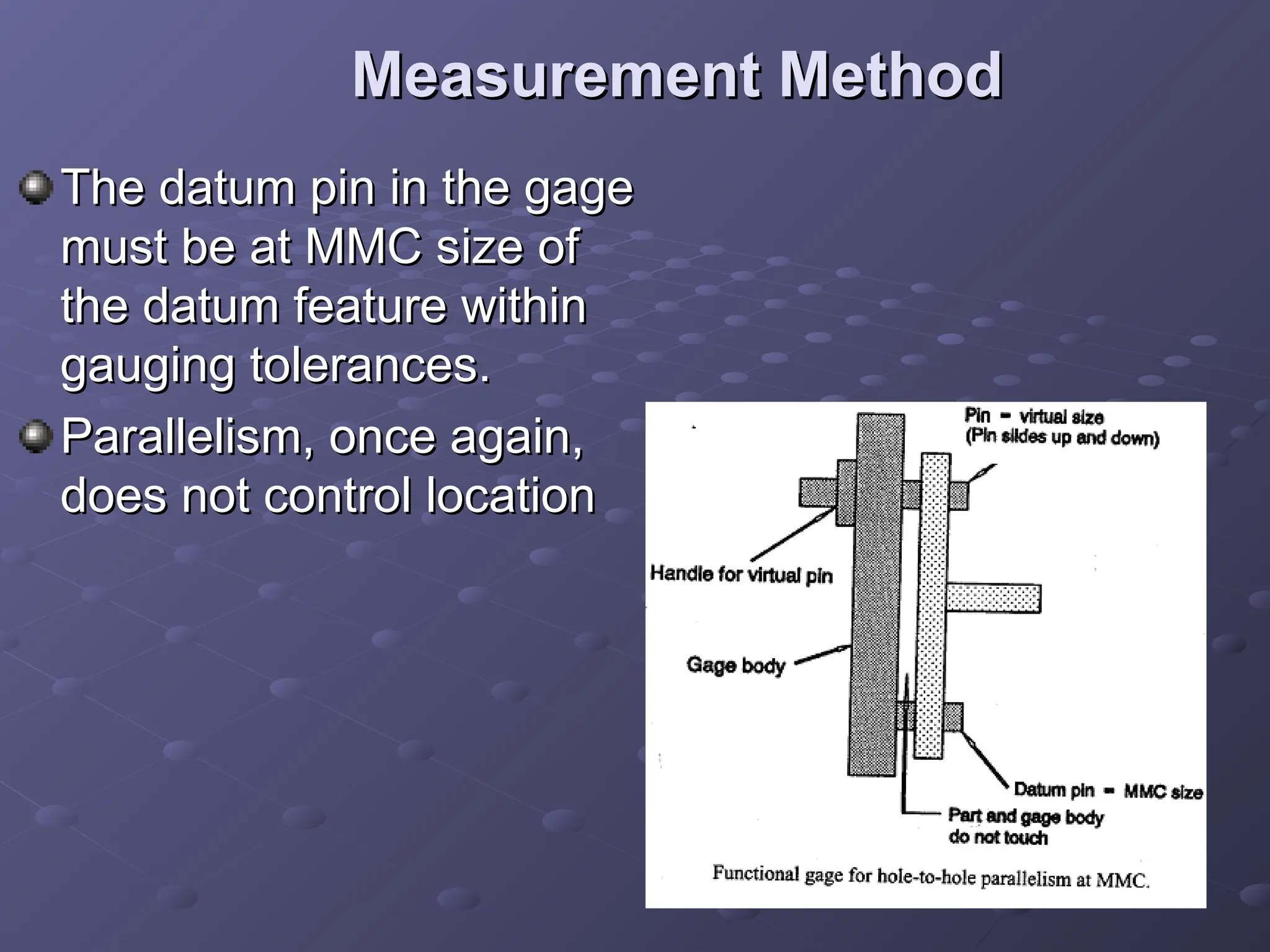 Measurement Method

The datum pin in the gage must be at MMC size of the datum feature within gauging tolerances.

Parallelism, once again, does not control location

Pin = virtual size
(Pin slides up and down)

Handle for virtual pin

Gage body

Datum pin = MMC size

Part and gage body do not touch

Functional gage for hole-to-hole parallelism at MMC.